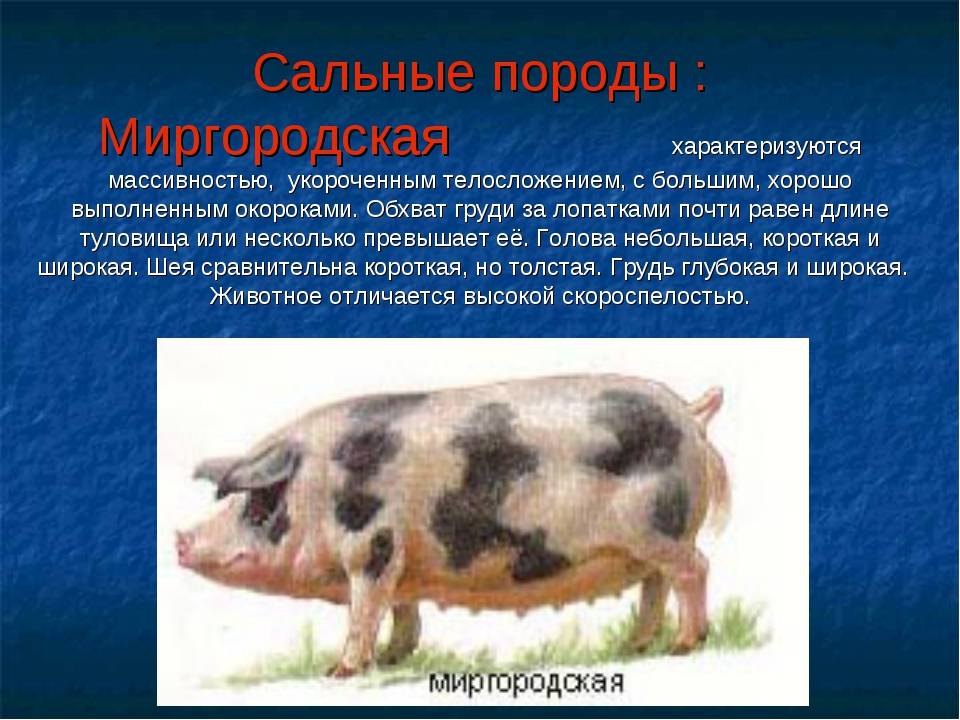 Сальные породы :
Миргородская характеризуются массивностью, укороченным телосложением, с большим, хорошо выполненным окороками. Обхват груди за лопатками почти равен длине туловища или несколько превышает её. Голова небольшая, короткая и широкая. Шея сравнительна короткая, но толстая. Грудь глубокая и широкая. Животное отличается высокой скороспелостью.

миргородская